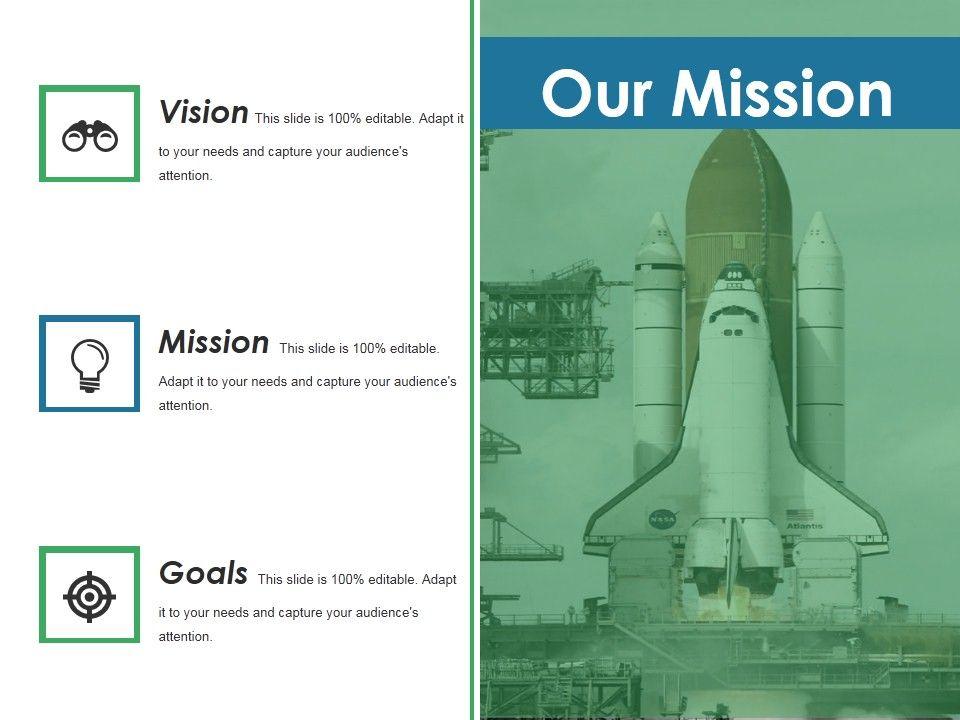 Vision This slide is 100% editable. Adapt it to your needs and capture your audience's attention.

Mission This slide is 100% editable. Adapt it to your needs and capture your audience's attention.

Goals This slide is 100% editable. Adapt it to your needs and capture your audience's attention.

Our Mission

NASA

Atlantis